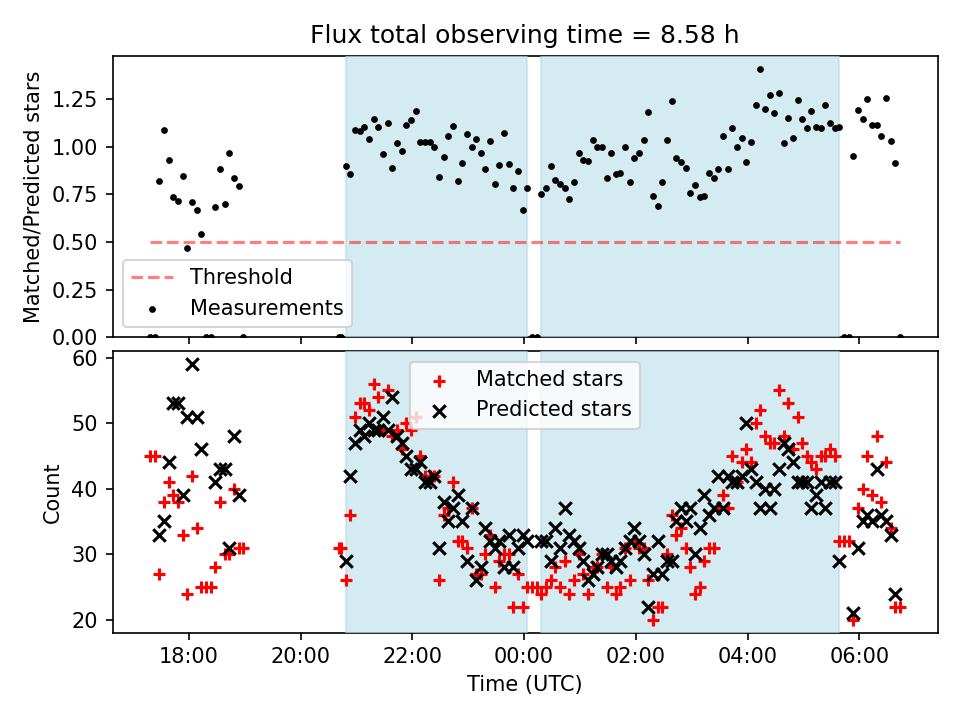 Flux total observing time = 8.58 h

Matched/Predicted stars

1.25
1.00
0.75
0.50
0.25
0.00

Threshold
Measurements

Count

60
50
40
30
20

Matched stars
Predicted stars

18:00
20:00
22:00
00:00
02:00
04:00
06:00

Time (UTC)